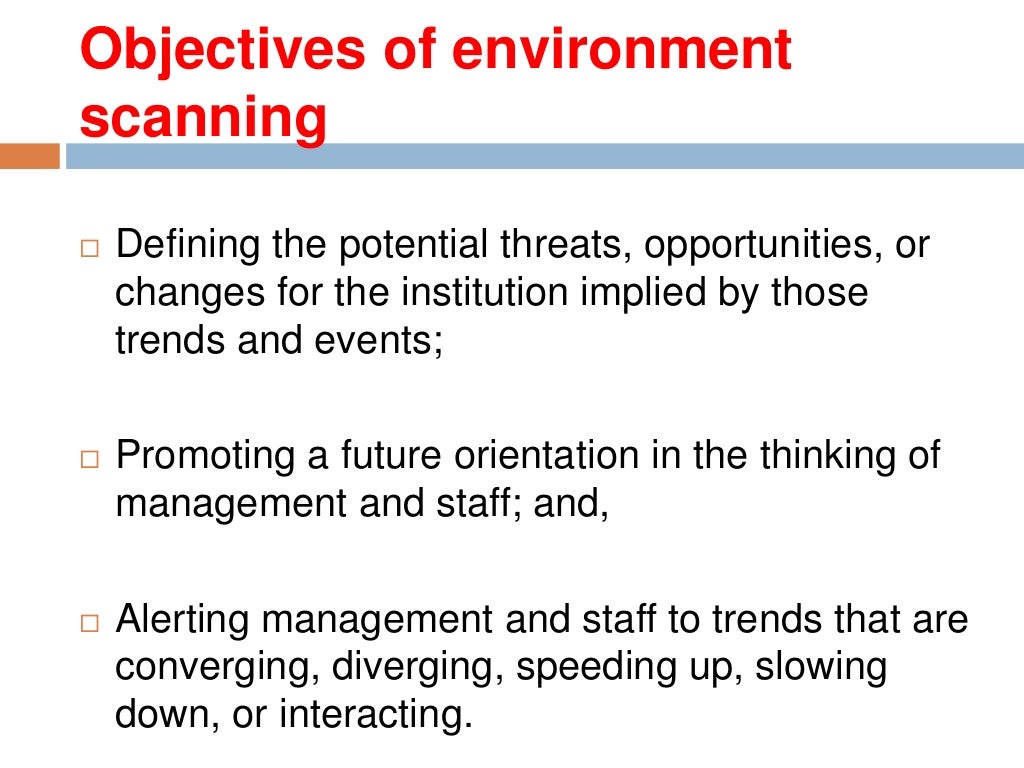 Objectives of environment scanning

□ Defining the potential threats, opportunities, or changes for the institution implied by those trends and events;

□ Promoting a future orientation in the thinking of management and staff; and,

□ Alerting management and staff to trends that are converging, diverging, speeding up, slowing down, or interacting.